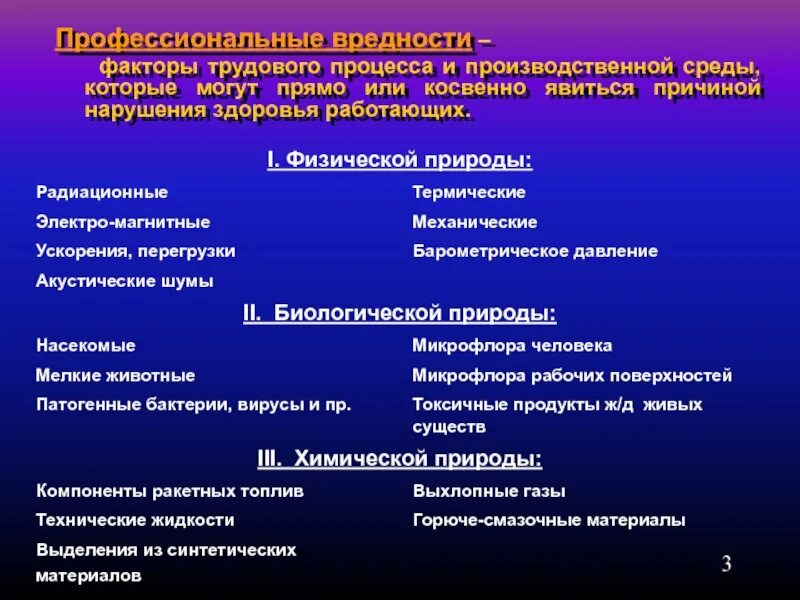 Профессиональные вредности – факторы трудового процесса и производственной среды, которые могут прямо или косвенно явиться причиной нарушения здоровья работающих.

I. Физической природы:

Радиационные

Электро-магнитные

Ускорения, перегрузки

Акустические шумы

Термические

Механические

Барометрическое давление

II. Биологической природы:

Насекомые

Мелкие животные

Патогенные бактерии, вирусы и пр.

Микрофлора человека

Микрофлора рабочих поверхностей

Токсичные продукты ж/д живых существ

III. Химической природы:

Компоненты ракетных топлив

Технические жидкости

Выделения из синтетических материалов

Выхлопные газы

Горюче-смазочные материалы

3